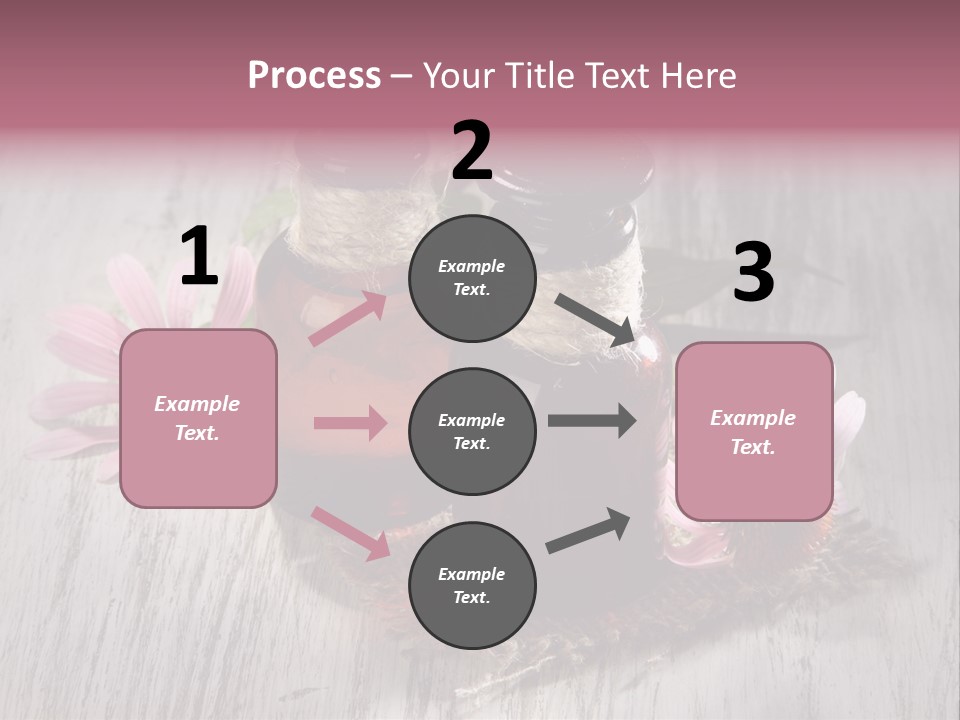 Process – Your Title Text Here

1

Example Text.

2

Example Text.

Example Text.

Example Text.

3

Example Text.